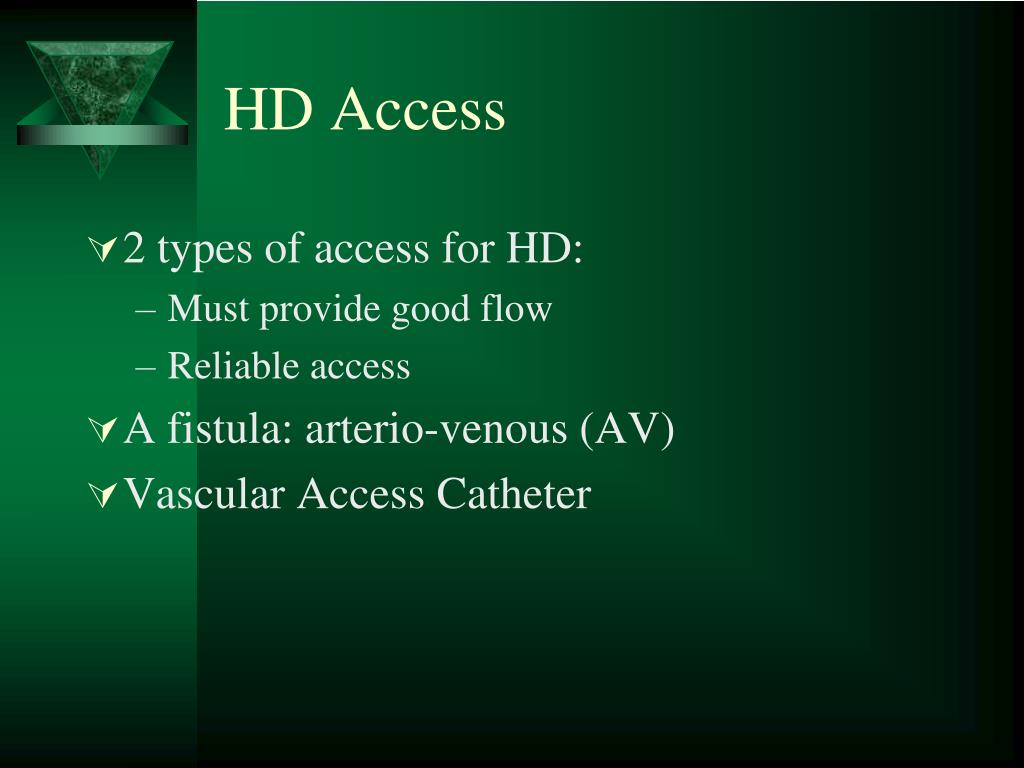 HD Access

2 types of access for HD:
– Must provide good flow
– Reliable access

A fistula: arterio-venous (AV)

Vascular Access Catheter